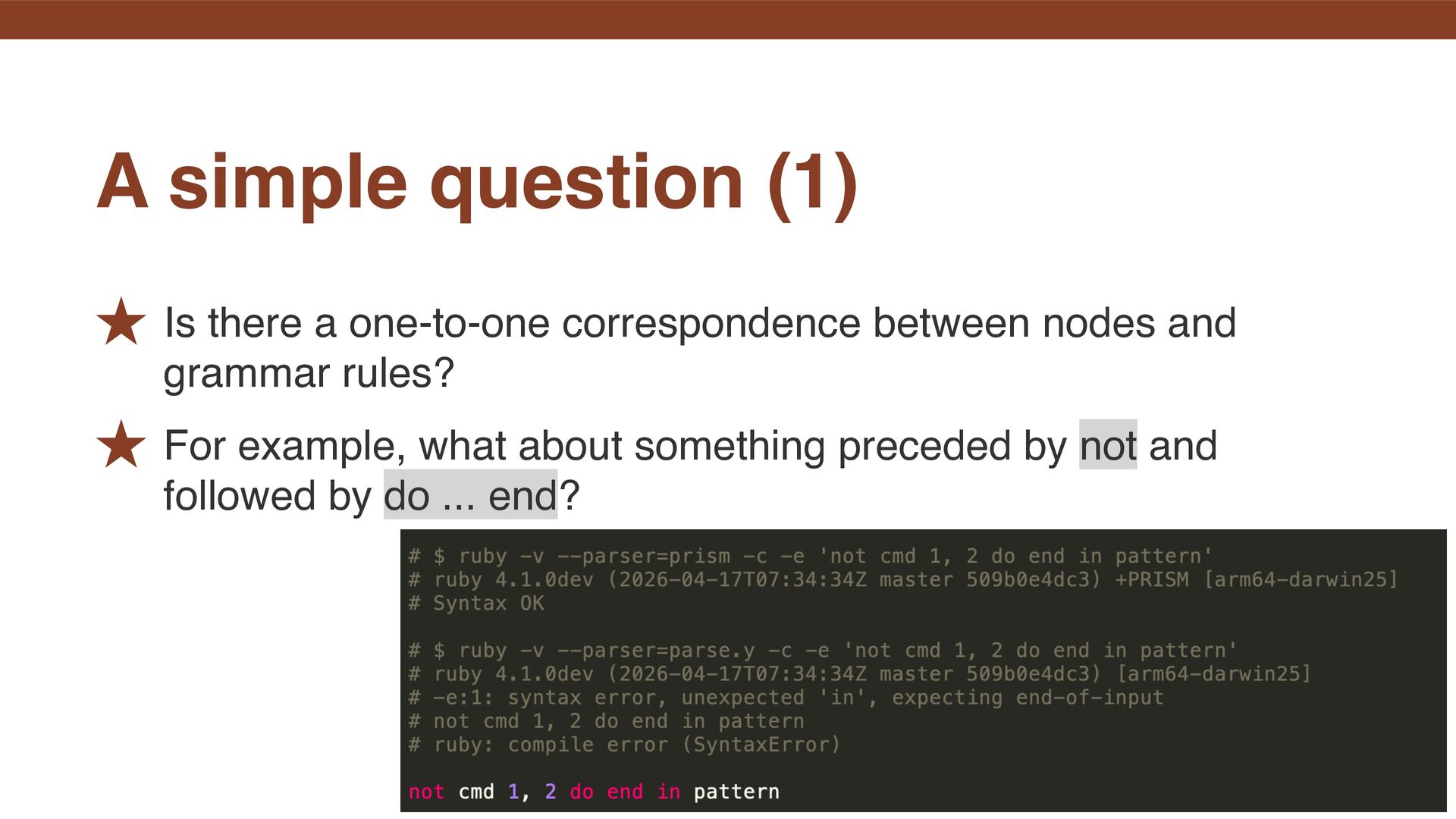 A simple question (1)

★ Is there a one-to-one correspondence between nodes and grammar rules?

★ For example, what about something preceded by not and followed by do ... end?

# $ ruby -v --parser=prism -c -e 'not cmd 1, 2 do end in pattern'
# ruby 4.1.0dev (2026-04-17T07:34:34Z master 509b0e4dc3) +PRISM [arm64-darwin25]
# Syntax OK

# $ ruby -v --parser=parse.y -c -e 'not cmd 1, 2 do end in pattern'
# ruby 4.1.0dev (2026-04-17T07:34:34Z master 509b0e4dc3) [arm64-darwin25]
# -e:1: syntax error, unexpected 'in', expecting end-of-input
# not cmd 1, 2 do end in pattern
# ruby: compile error (SyntaxError)

not cmd 1, 2 do end in pattern